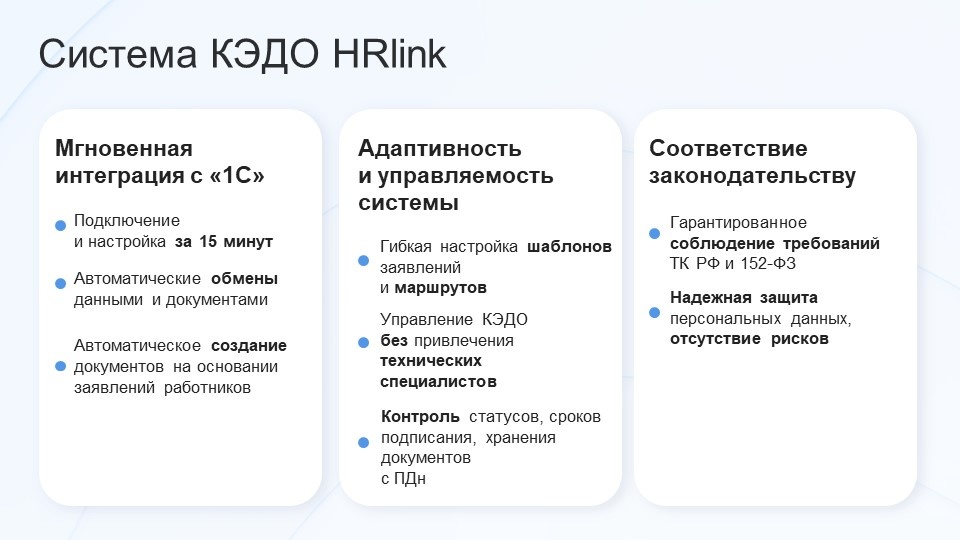 Система КЭДО HRlink

Мгновенная интеграция с «1С»

Подключение и настройка за 15 минут

Автоматические обмены данными и документами

Автоматическое создание документов на основании заявлений работников

Адаптивность и управляемость системы

Гибкая настройка шаблонов заявлений и маршрутов

Управление КЭДО без привлечения технических специалистов

Контроль статусов, сроков подписания, хранения документов с ПДн

Соответствие законодательству

Гарантированное соблюдение требований ТК РФ и 152-ФЗ

Надежная защита персональных данных, отсутствие рисков